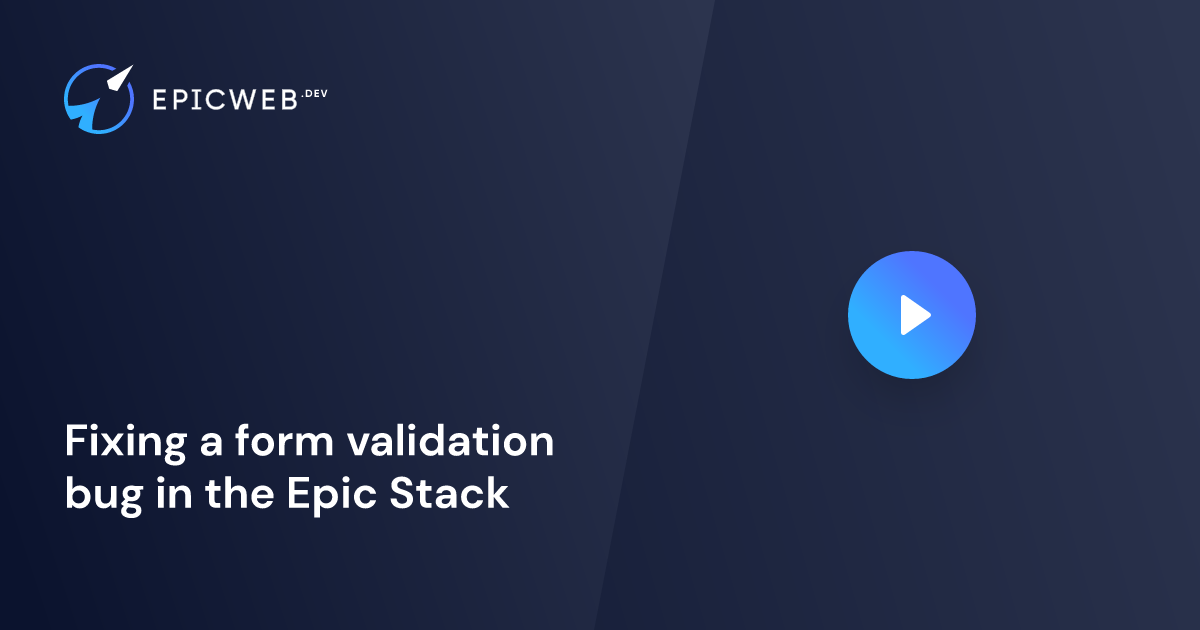 EPICWEB.DEV

Fixing a form validation bug in the Epic Stack